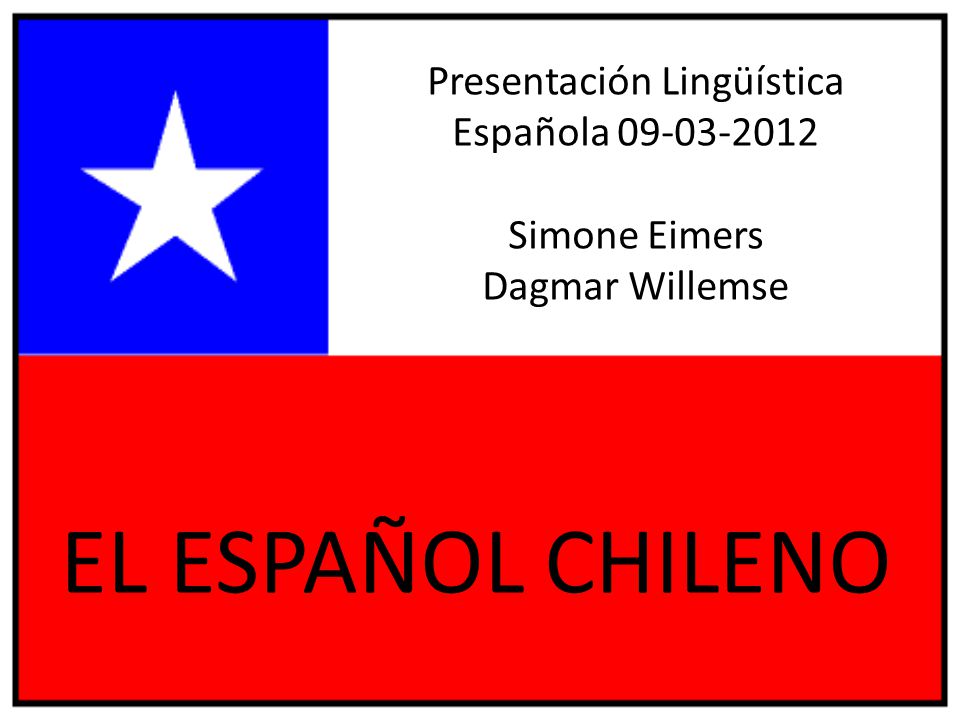 Presentación Lingüística Española 09-03-2012

Simone Eimers
Dagmar Willemse

EL ESPAÑOL CHILENO